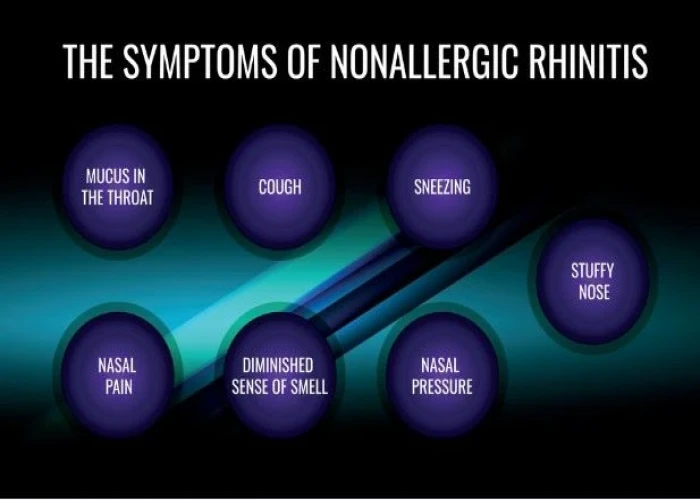 THE SYMPTOMS OF NONALLERGIC RHINITIS

MUCUS IN THE THROAT

COUGH

SNEEZING

STUFFY NOSE

NASAL PAIN

DIMINISHED SENSE OF SMELL

NASAL PRESSURE